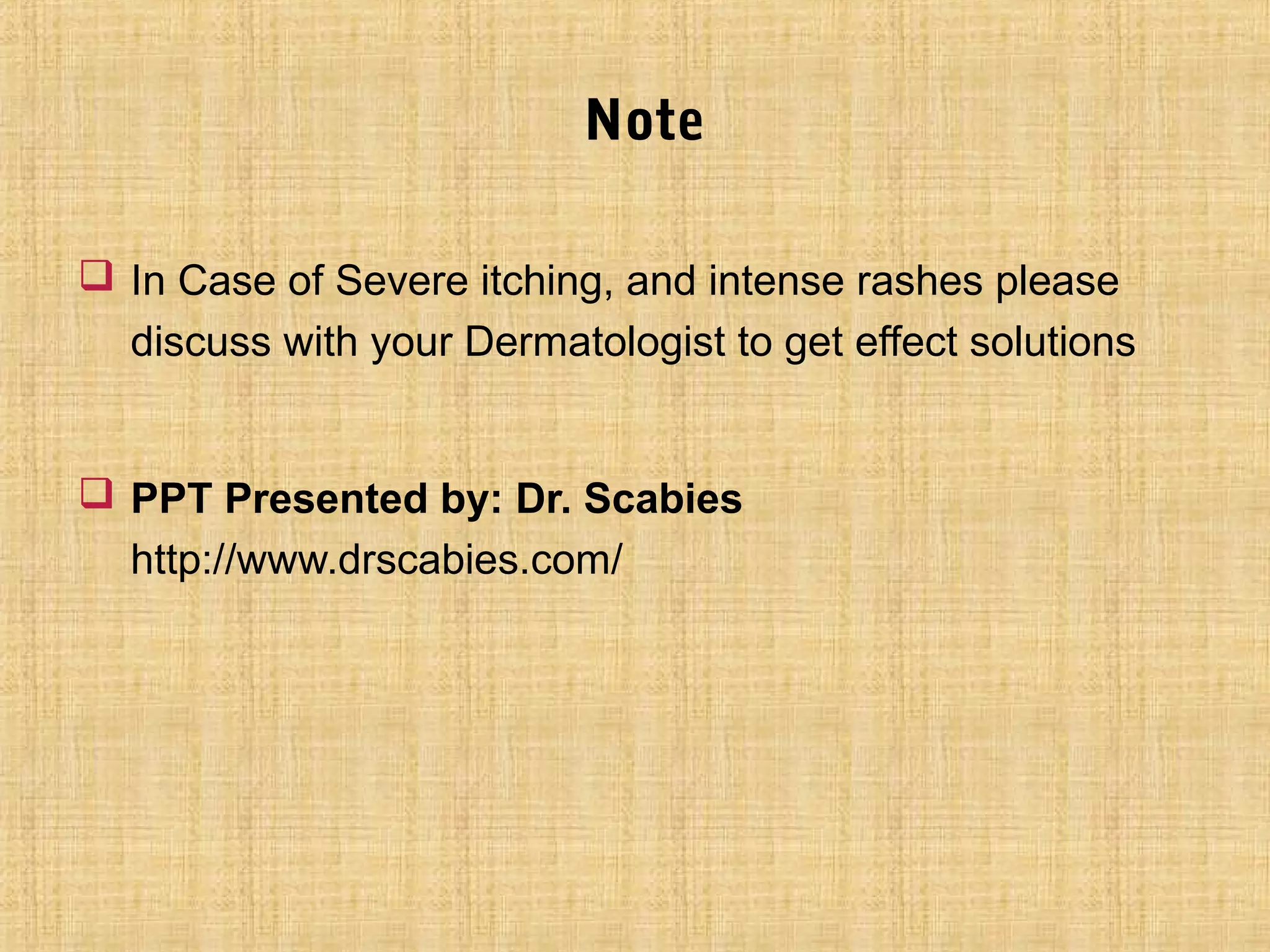 Note

In Case of Severe itching, and intense rashes please discuss with your Dermatologist to get effect solutions

PPT Presented by: Dr. Scabies
http://www.drscabies.com/